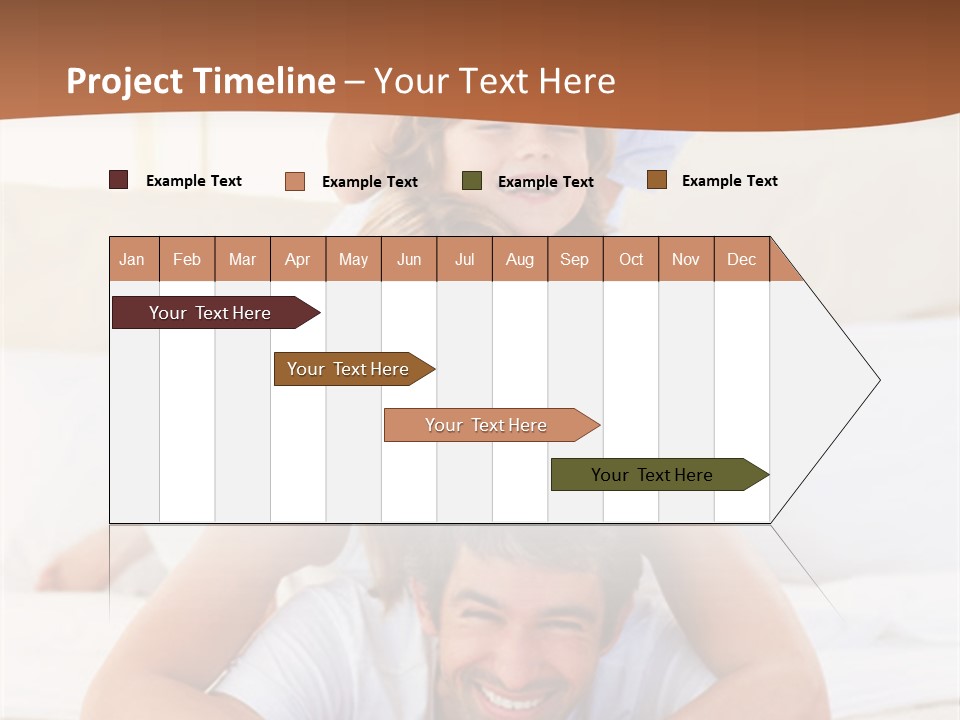 Project Timeline – Your Text Here

Example Text Example Text Example Text Example Text

| Jan | Feb | Mar | Apr | May | Jun | Jul | Aug | Sep | Oct | Nov | Dec |
|---|---|---|---|---|---|---|---|---|---|---|---|

Your Text Here

Your Text Here

Your Text Here

Your Text Here